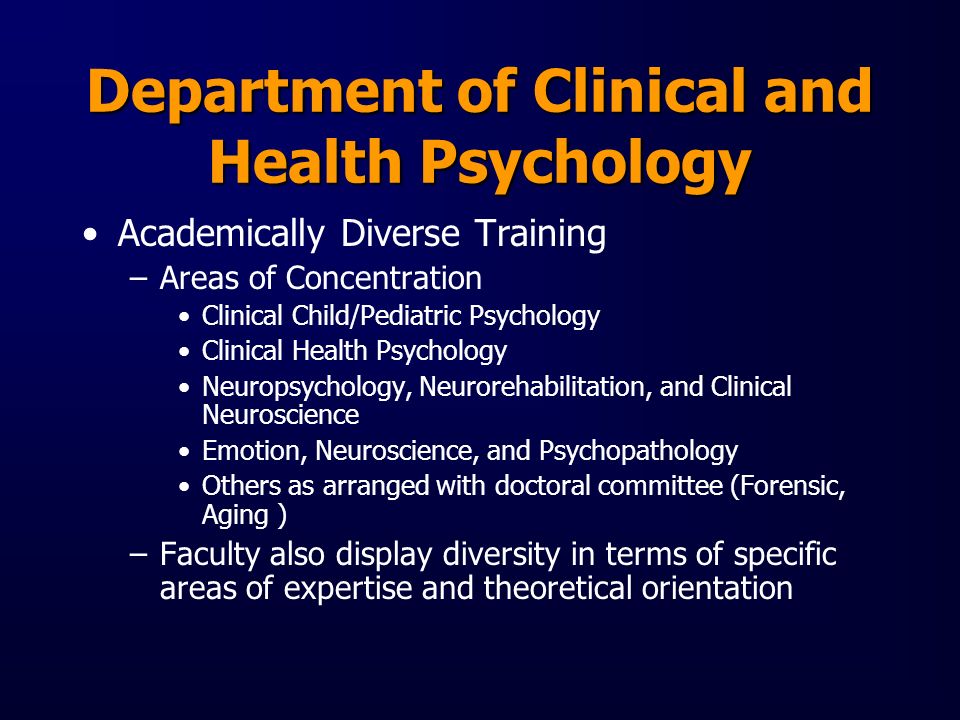 Department of Clinical and Health Psychology

• Academically Diverse Training
  – Areas of Concentration
    • Clinical Child/Pediatric Psychology
    • Clinical Health Psychology
    • Neuropsychology, Neurorehabilitation, and Clinical Neuroscience
    • Emotion, Neuroscience, and Psychopathology
    • Others as arranged with doctoral committee (Forensic, Aging )
  – Faculty also display diversity in terms of specific areas of expertise and theoretical orientation